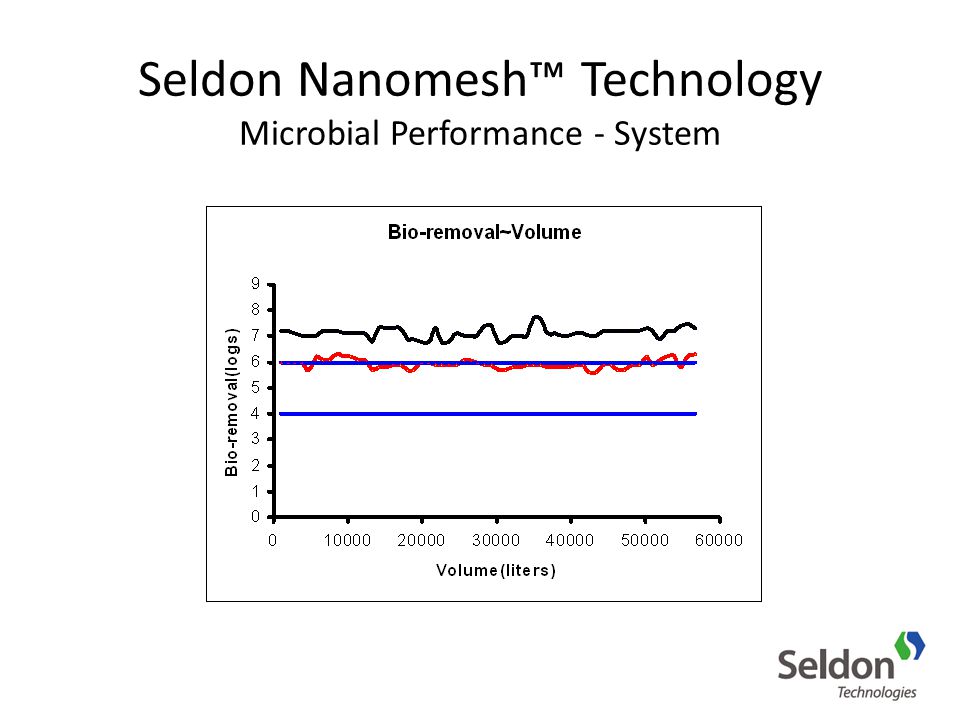 Seldon Nanomesh™ Technology
Microbial Performance - System

Bio-removal~Volume

Bio-removal(logs)

9
8
7
6
5
4
3
2
1
0

0 10000 20000 30000 40000 50000 60000

Volume(liters)

Seldon
Technologies